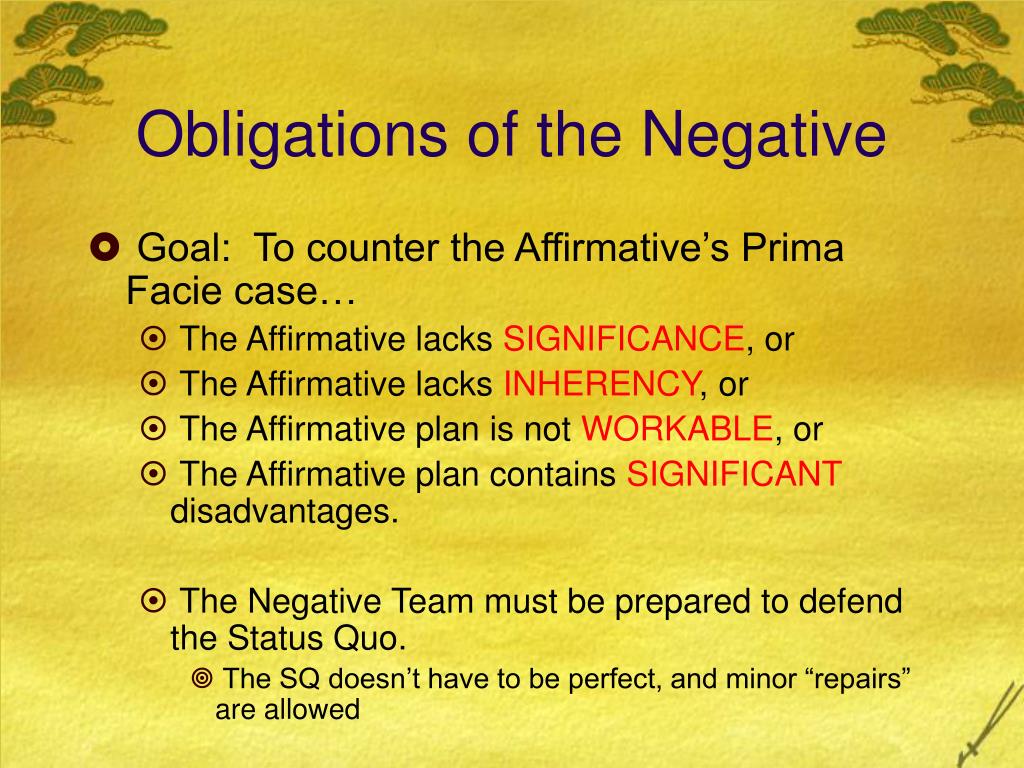 Obligations of the Negative

Goal: To counter the Affirmative's Prima Facie case…

The Affirmative lacks SIGNIFICANCE, or

The Affirmative lacks INHERENCY, or

The Affirmative plan is not WORKABLE, or

The Affirmative plan contains SIGNIFICANT disadvantages.

The Negative Team must be prepared to defend the Status Quo.

The SQ doesn't have to be perfect, and minor "repairs" are allowed